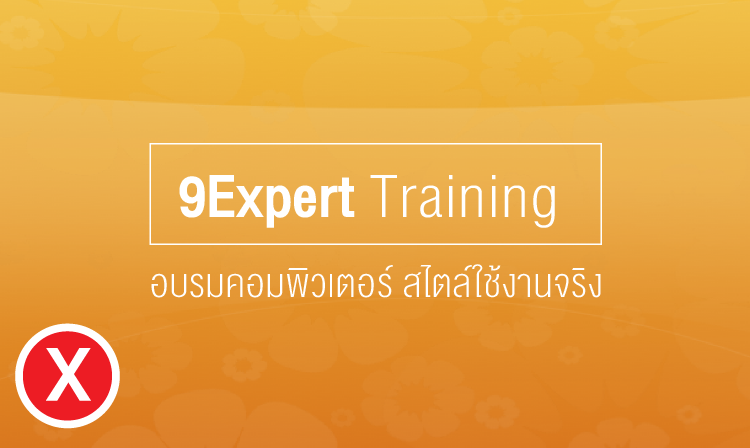 9Expert Training

อบรมคอมพิวเตอร์ สไตล์ใช้งานจริง

X